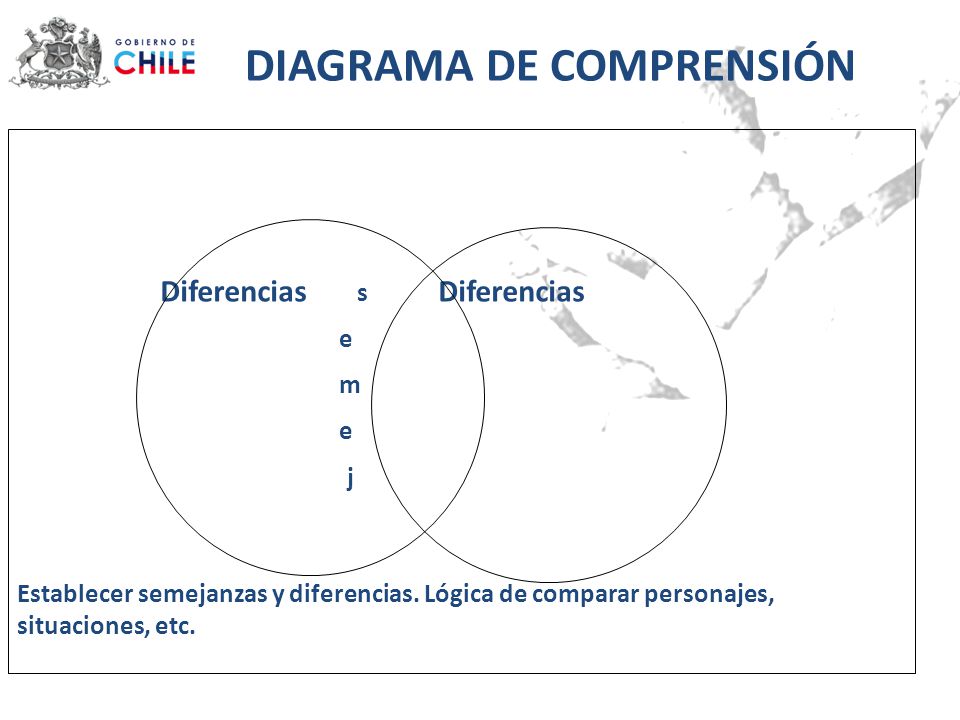 GOBIERNO DE
CHILE

DIAGRAMA DE COMPRENSIÓN

Diferencias

s
e
m
e
j

Diferencias

Establecer semejanzas y diferencias. Lógica de comparar personajes, situaciones, etc.